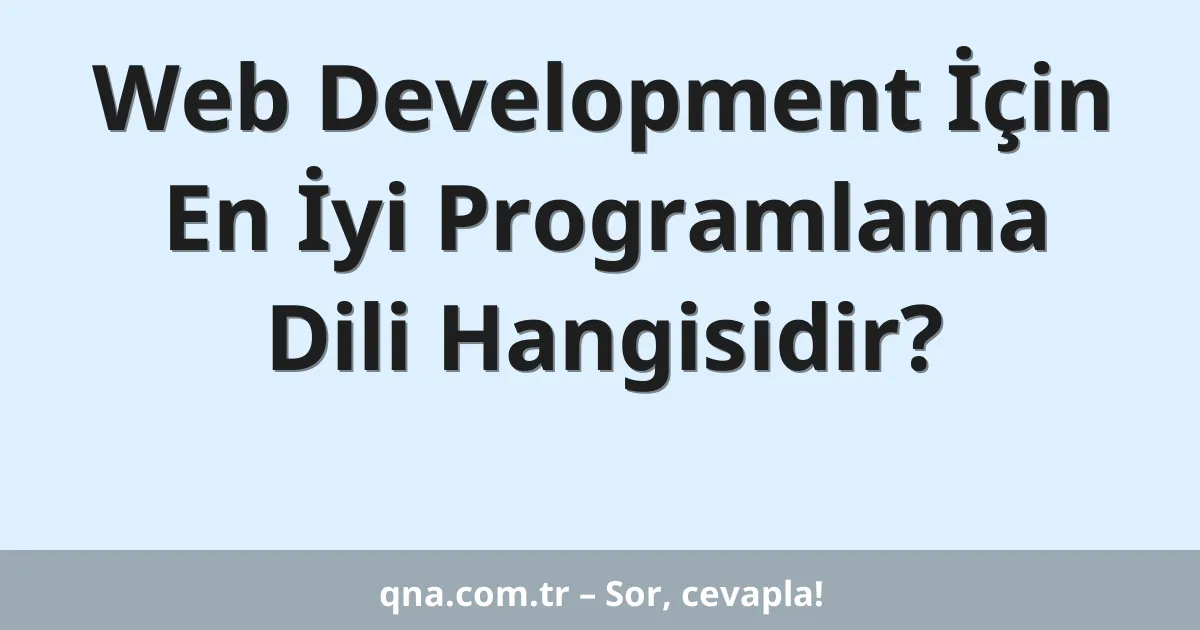 Web Development İçin En İyi Programlama Dili Hangisidir?

qna.com.tr – Sor, cevapla!